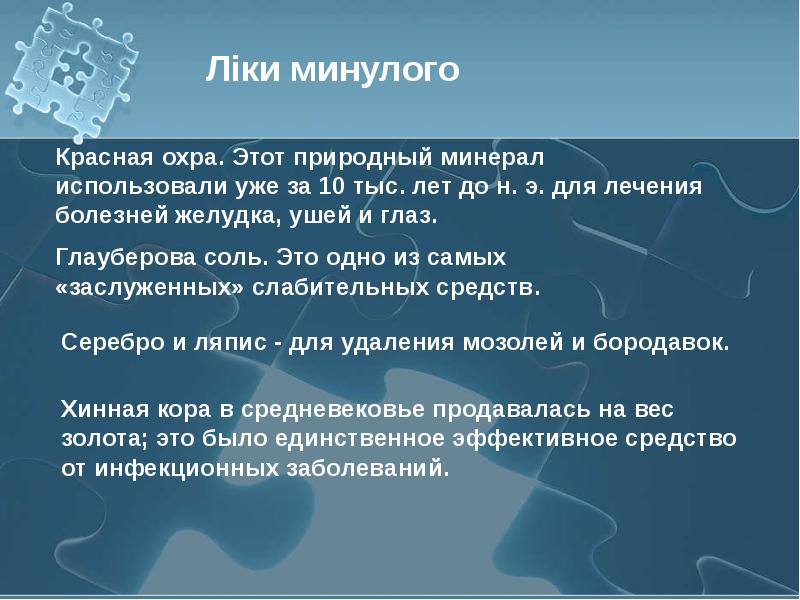 Ліки минулого

Красная охра. Этот природный минерал использовали уже за 10 тыс. лет до н. э. для лечения болезней желудка, ушей и глаз.

Глауберова соль. Это одно из самых «заслуженных» слабительных средств.

Серебро и ляпис - для удаления мозолей и бородавок.

Хинная кора в средневековье продавалась на вес золота; это было единственное эффективное средство от инфекционных заболеваний.